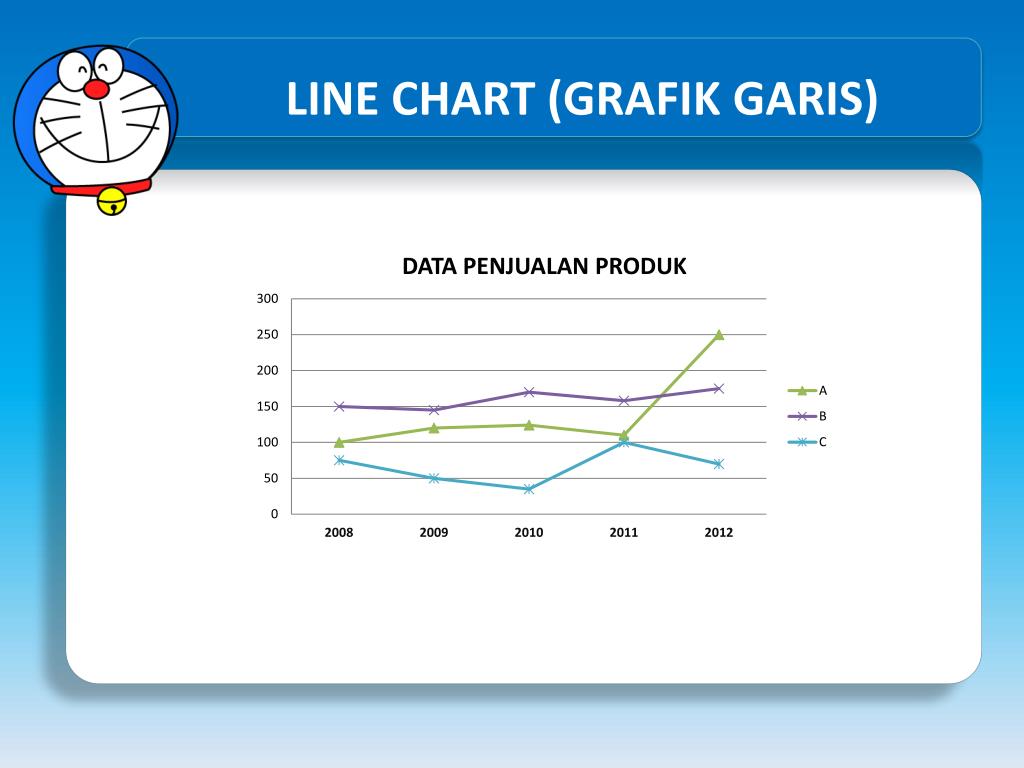 LINE CHART (GRAFIK GARIS)

DATA PENJUALAN PRODUK

300
250
200
150
100
50
0

2008 2009 2010 2011 2012

A
B
C